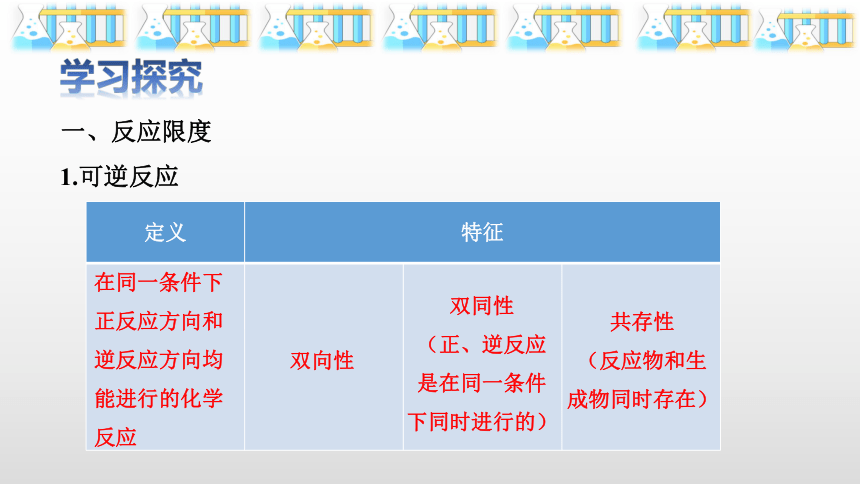 学习探究

一、反应限度

1.可逆反应

| 定义 | 特征 | | |
|---|---|---|---|
| 在同一条件下正反应方向和逆反应方向均能进行的化学反应 | 双向性 | 双同性（正、逆反应是在同一条件下同时进行的） | 共存性（反应物和生成物同时存在） |